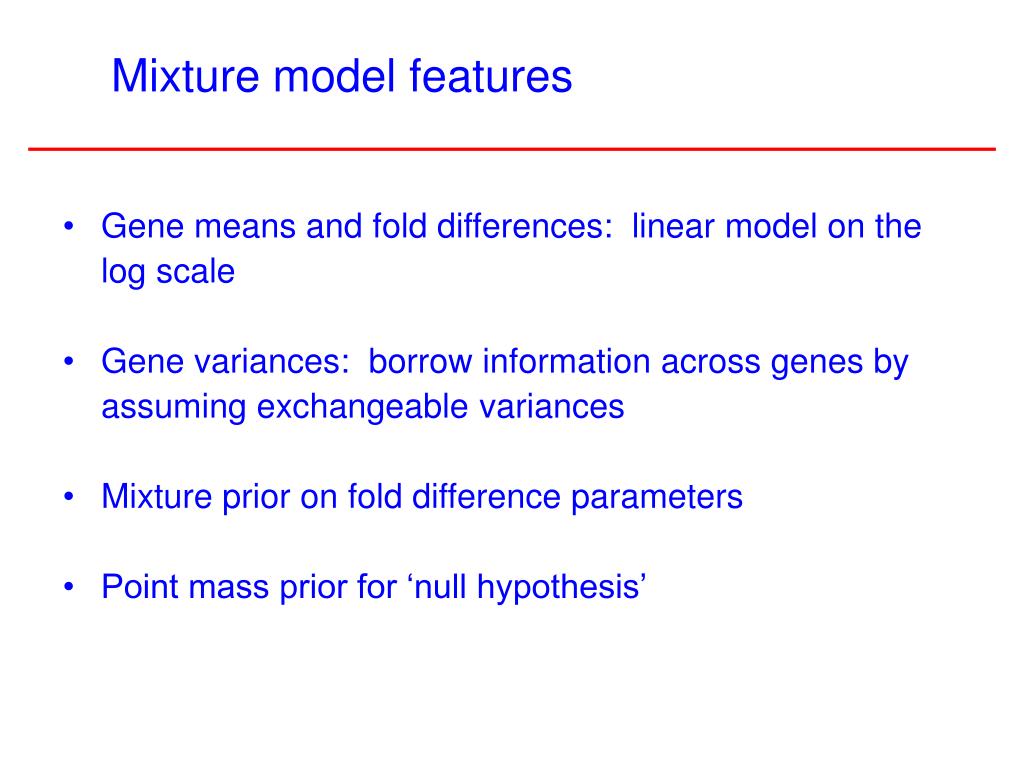 Mixture model features

• Gene means and fold differences: linear model on the log scale

• Gene variances: borrow information across genes by assuming exchangeable variances

• Mixture prior on fold difference parameters

• Point mass prior for ‘null hypothesis’